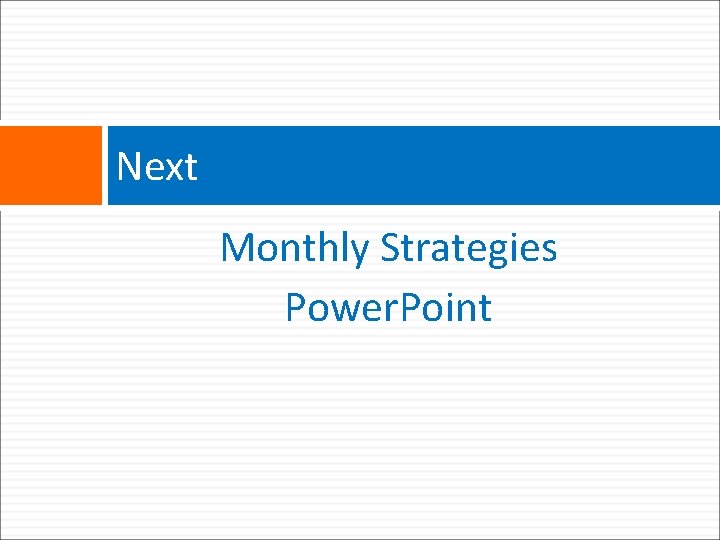 Next

Monthly Strategies
PowerPoint